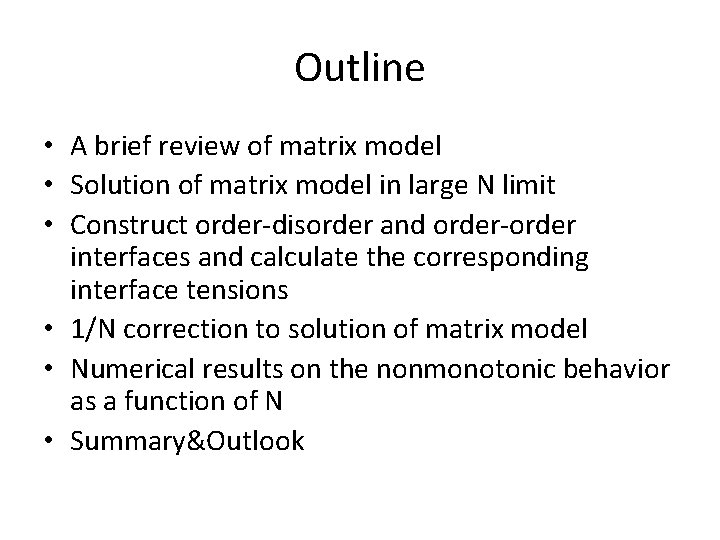 Outline

• A brief review of matrix model
• Solution of matrix model in large N limit
• Construct order-disorder and order-order interfaces and calculate the corresponding interface tensions
• 1/N correction to solution of matrix model
• Numerical results on the nonmonotonic behavior as a function of N
• Summary&Outlook